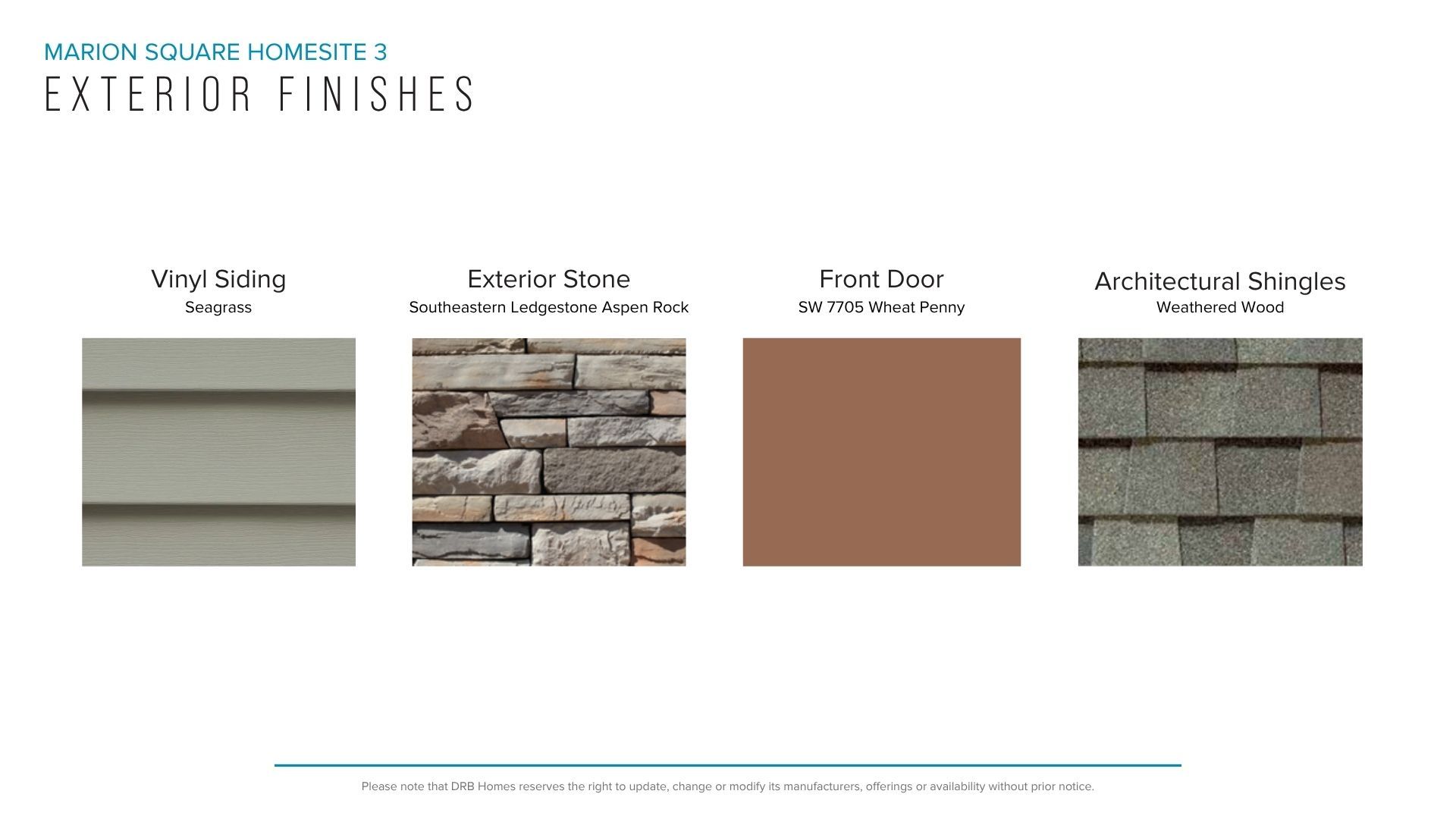 MARION SQUARE HOMESITE 3
EXTERIOR FINISHES

Vinyl Siding
Seagrass

Exterior Stone
Southeastern Ledgestone Aspen Rock

Front Door
SW 7705 Wheat Penny

Architectural Shingles
Weathered Wood

Please note that DRB Homes reserves the right to update, change or modify its manufacturers, offerings or availability without prior notice.